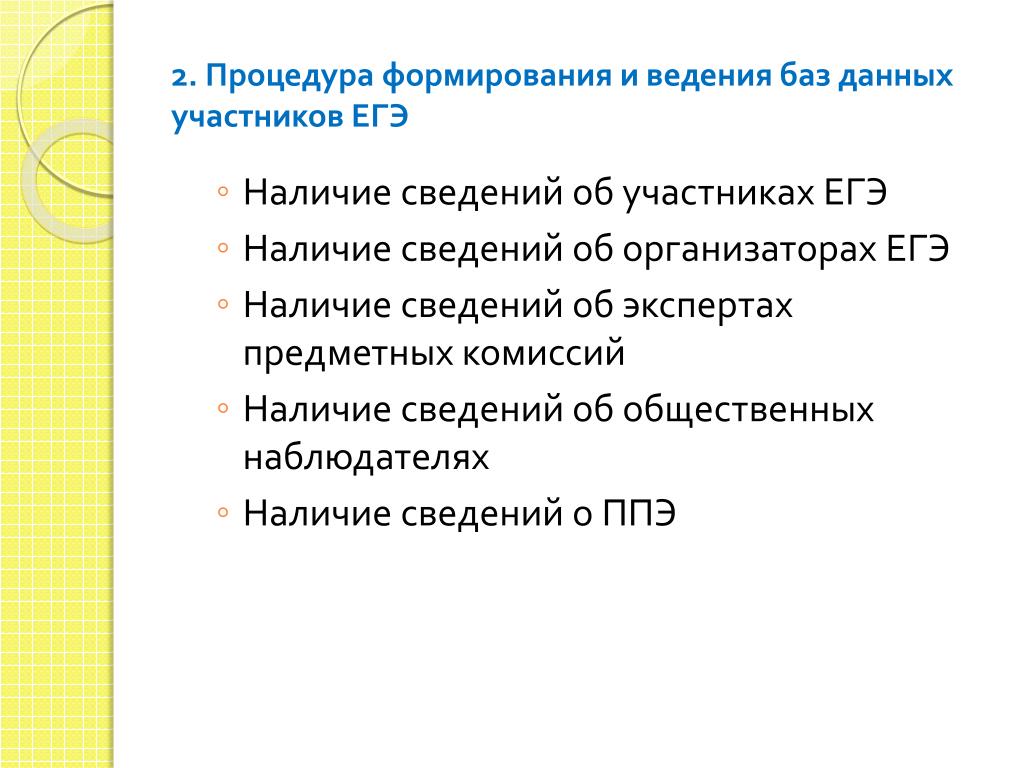 2. Процедура формирования и ведения баз данных участников ЕГЭ

◦ Наличие сведений об участниках ЕГЭ
◦ Наличие сведений об организаторах ЕГЭ
◦ Наличие сведений об экспертах предметных комиссий
◦ Наличие сведений об общественных наблюдателях
◦ Наличие сведений о ППЭ